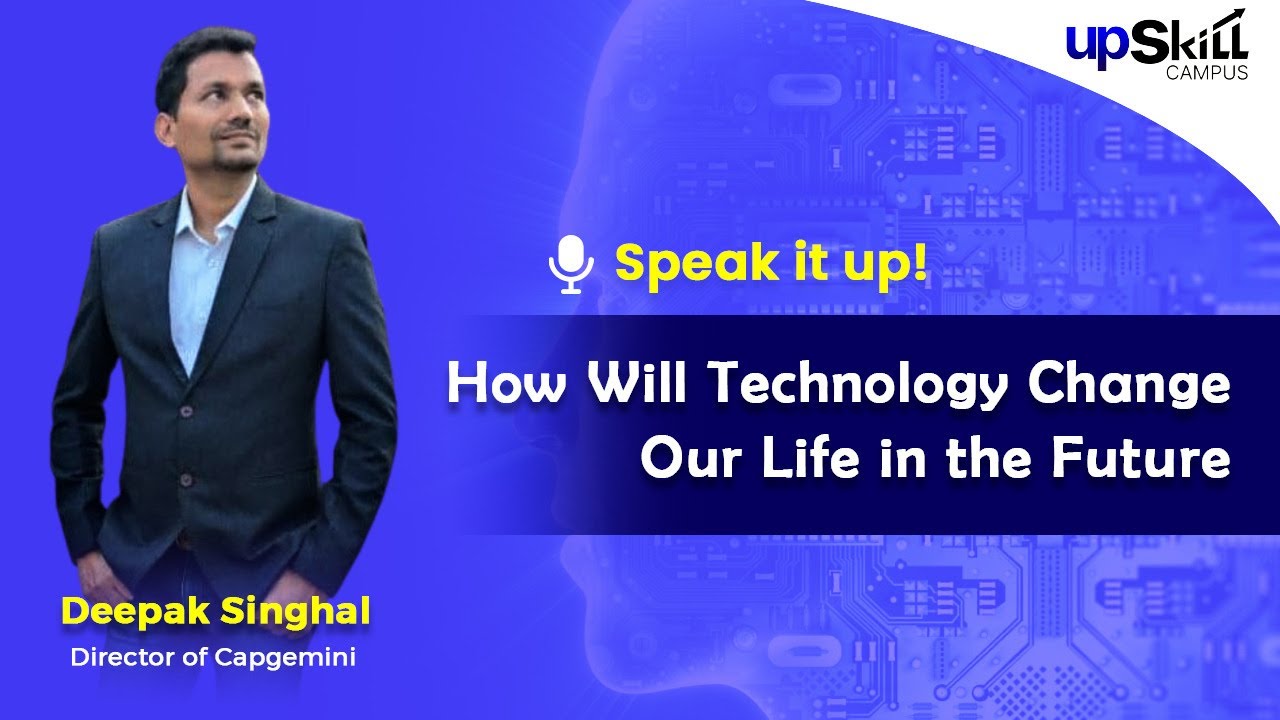 upSkill CAMPUS

Speak it up!

How Will Technology Change Our Life in the Future

Deepak Singhal
Director of Capgemini